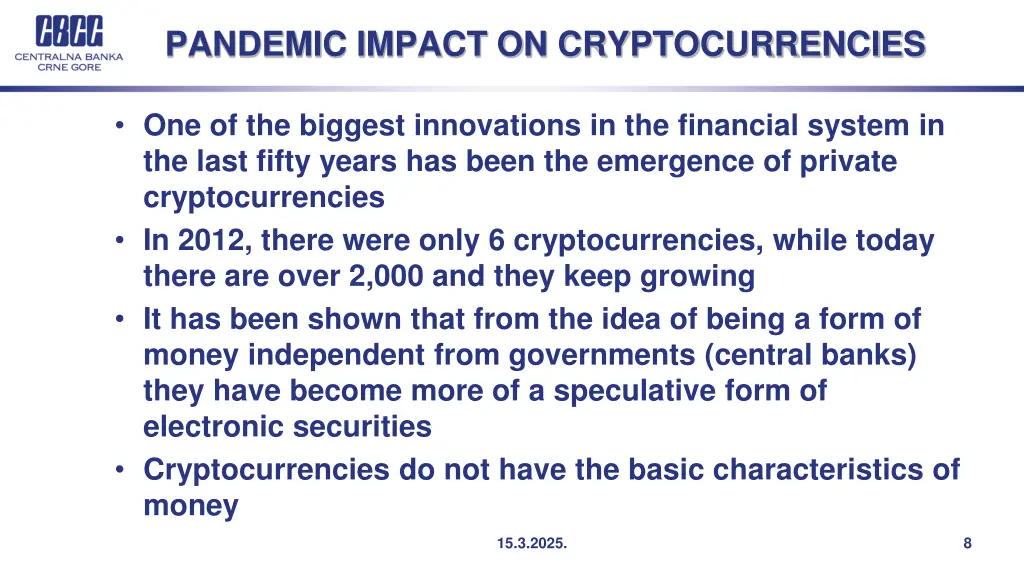 CBCG
CENTRALNA BANKA
CRNE GORE

PANDEMIC IMPACT ON CRYPTOCURRENCIES

• One of the biggest innovations in the financial system in the last fifty years has been the emergence of private cryptocurrencies
• In 2012, there were only 6 cryptocurrencies, while today there are over 2,000 and they keep growing
• It has been shown that from the idea of being a form of money independent from governments (central banks) they have become more of a speculative form of electronic securities
• Cryptocurrencies do not have the basic characteristics of money

15.3.2025.

8